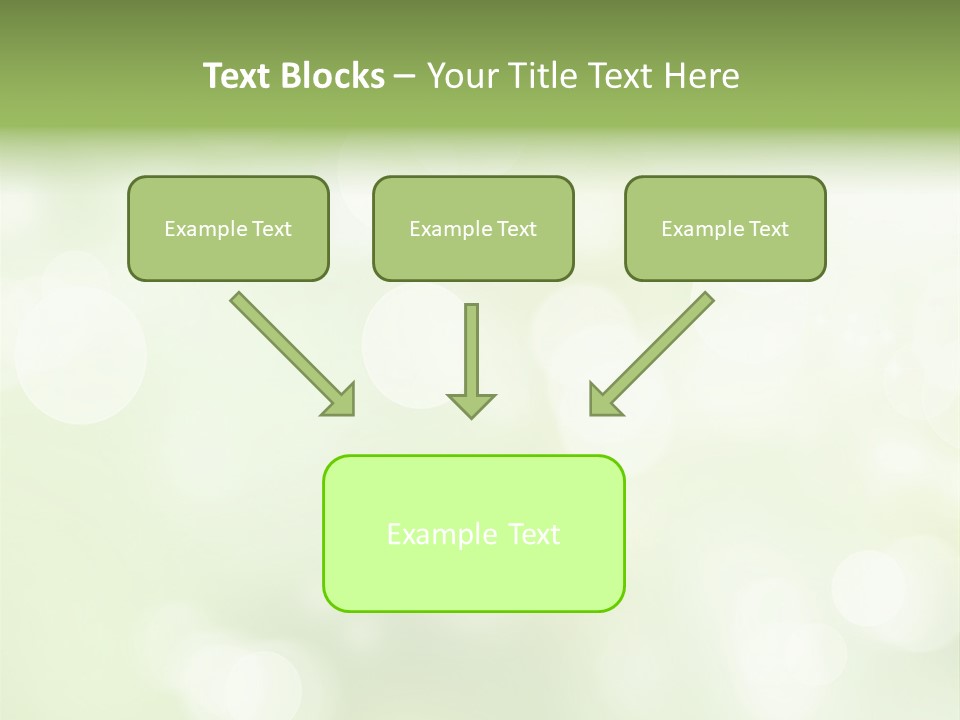 Text Blocks – Your Title Text Here

Example Text

Example Text

Example Text

Example Text